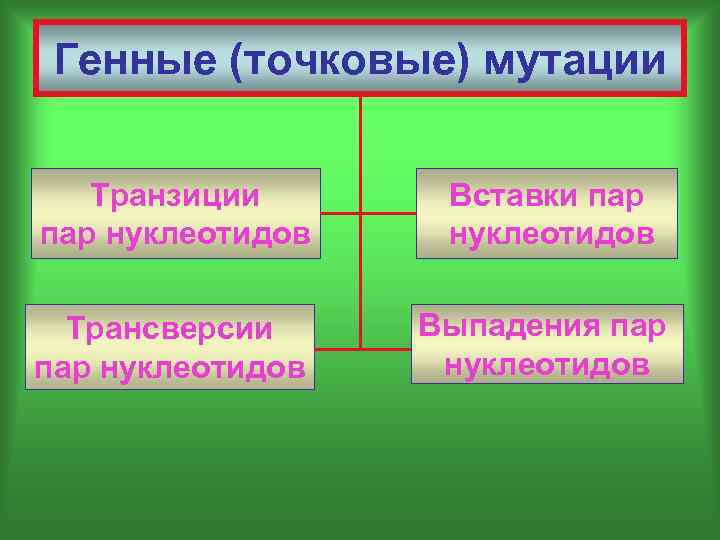 Генные (точковые) мутации

Транзиции пар нуклеотидов

Вставки пар нуклеотидов

Трансверсии пар нуклеотидов

Выпадения пар нуклеотидов